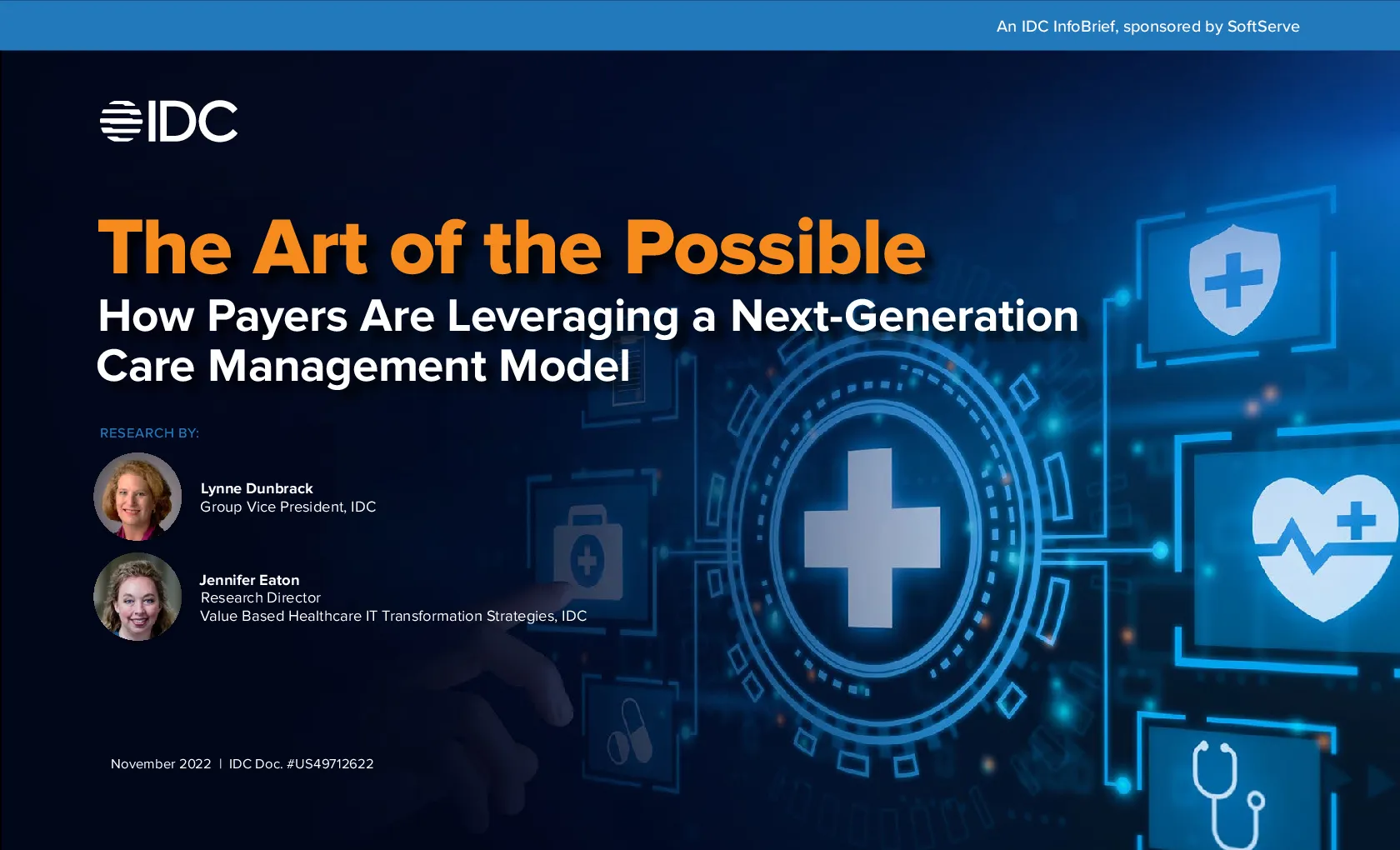 An IDC InfoBrief, sponsored by SoftServe

IDC

The Art of the Possible

How Payers Are Leveraging a Next-Generation Care Management Model

RESEARCH BY:

Lynne Dunbrack
Group Vice President, IDC

Jennifer Eaton
Research Director
Value Based Healthcare IT Transformation Strategies, IDC

November 2022 | IDC Doc. #US49712622